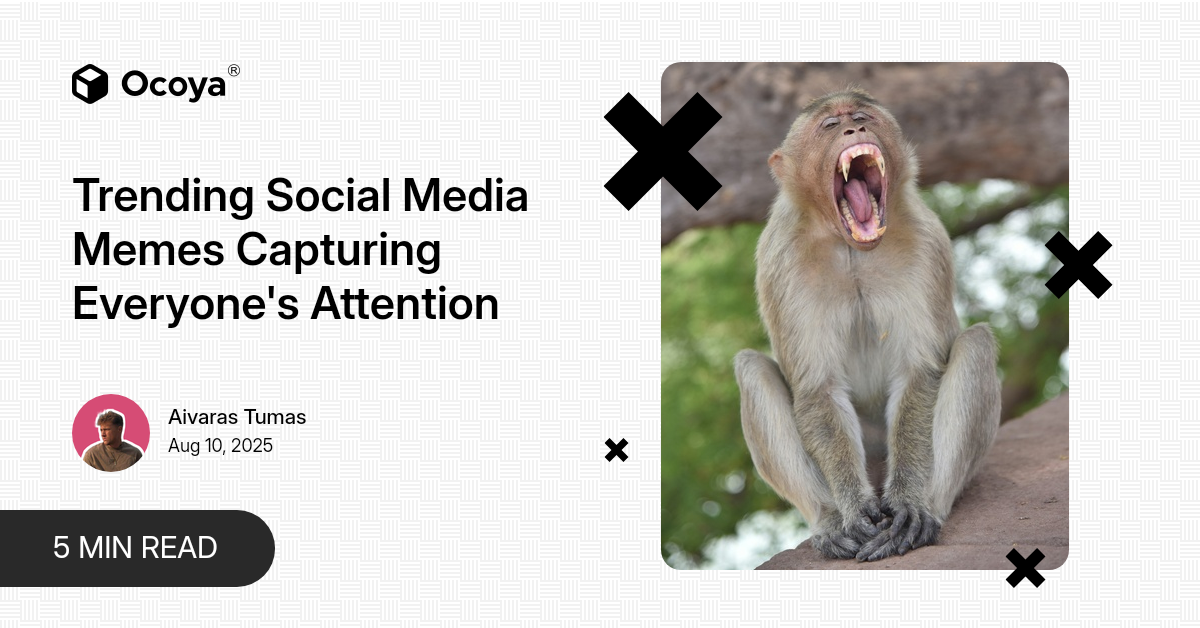 Ocoya®

Trending Social Media Memes Capturing Everyone's Attention

Aivaras Tumas
Aug 10, 2025

5 MIN READ